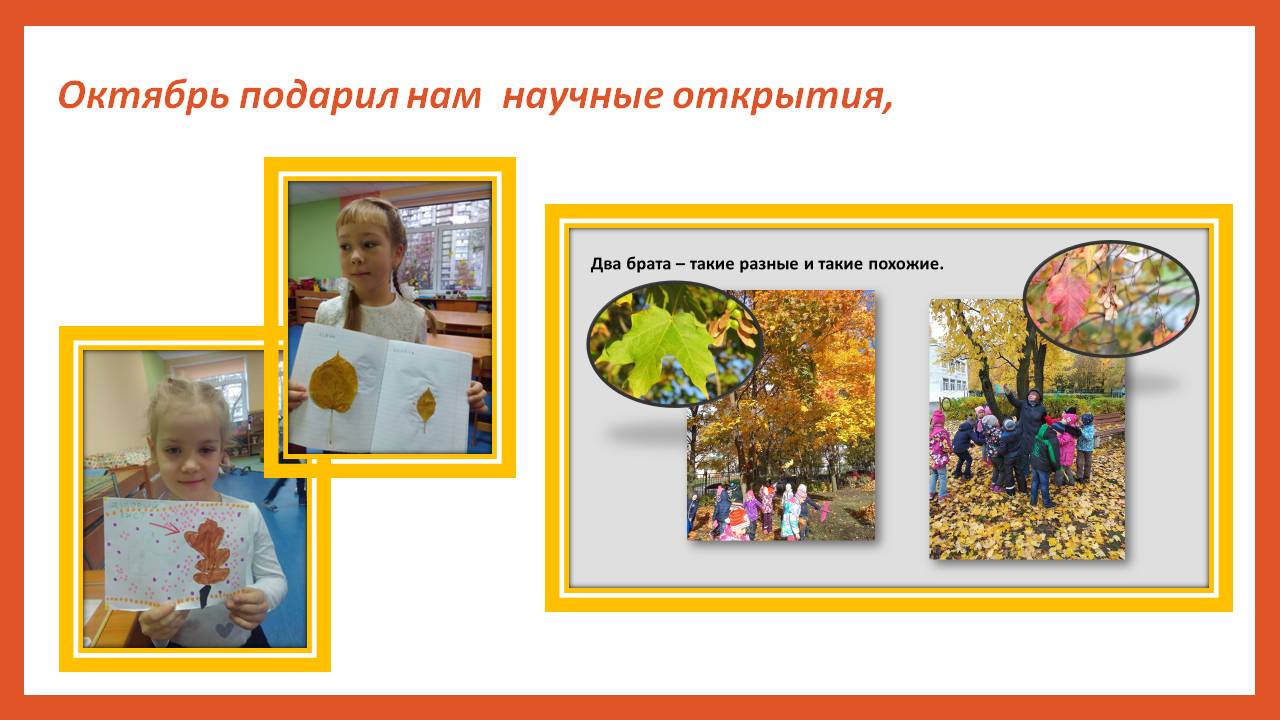 Октябрь подарил нам  научные открытия,

Два брата – такие разные и такие похожие.